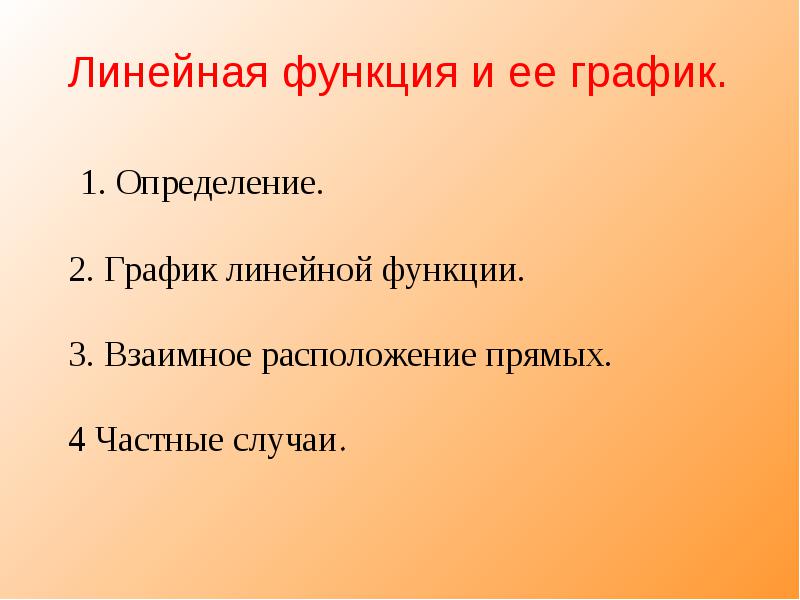 Линейная функция и ее график.

1. Определение.

2. График линейной функции.

3. Взаимное расположение прямых.

4 Частные случаи.